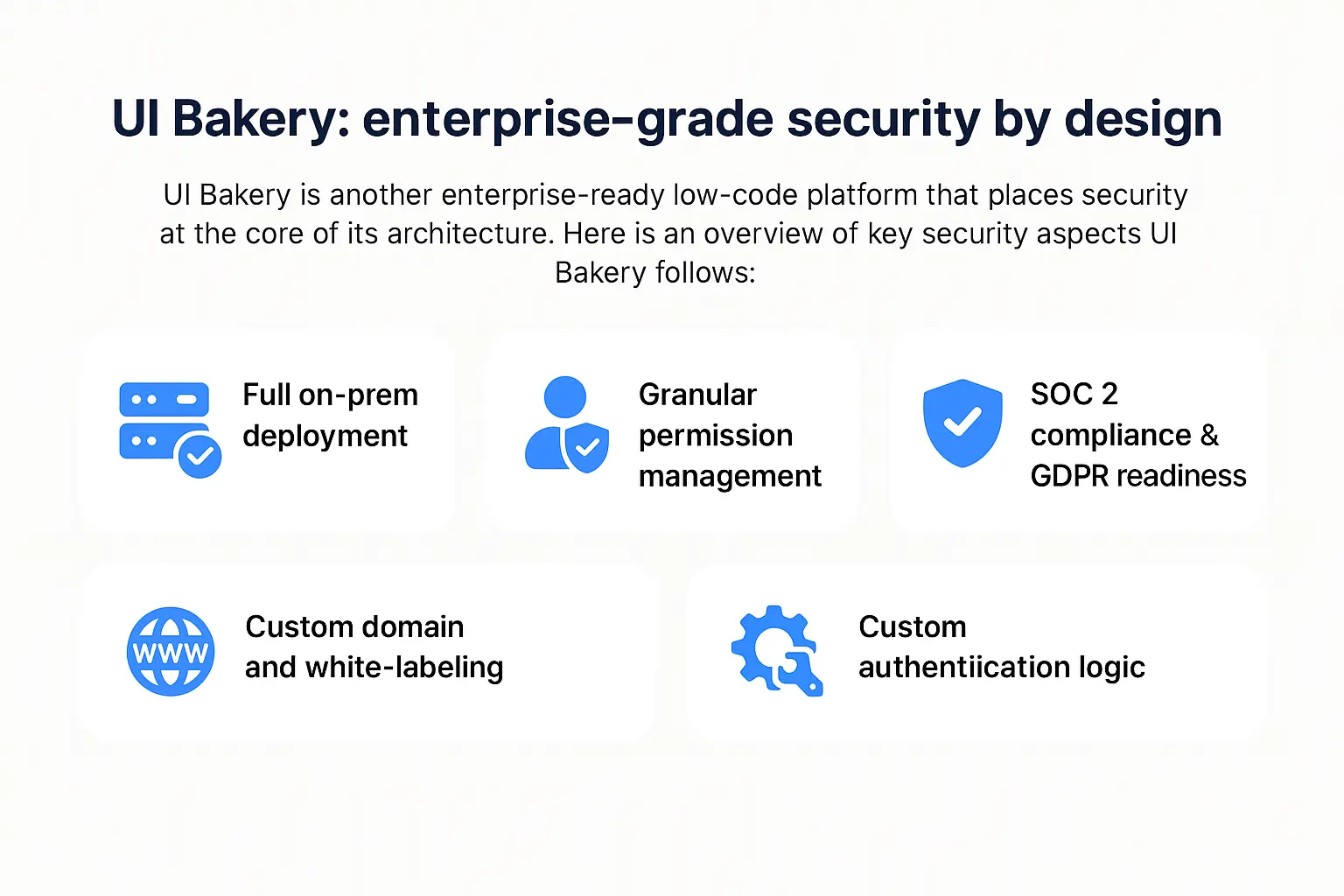 UI Bakery: enterprise-grade security by design

UI Bakery is another enterprise-ready low-code platform that places security at the core of its architecture. Here is an overview of key security aspects UI Bakery follows:

Full on-prem deployment

Granular permission management

SOC 2 compliance & GDPR readiness

WWW

Custom domain and white-labeling

Custom authentiication logic